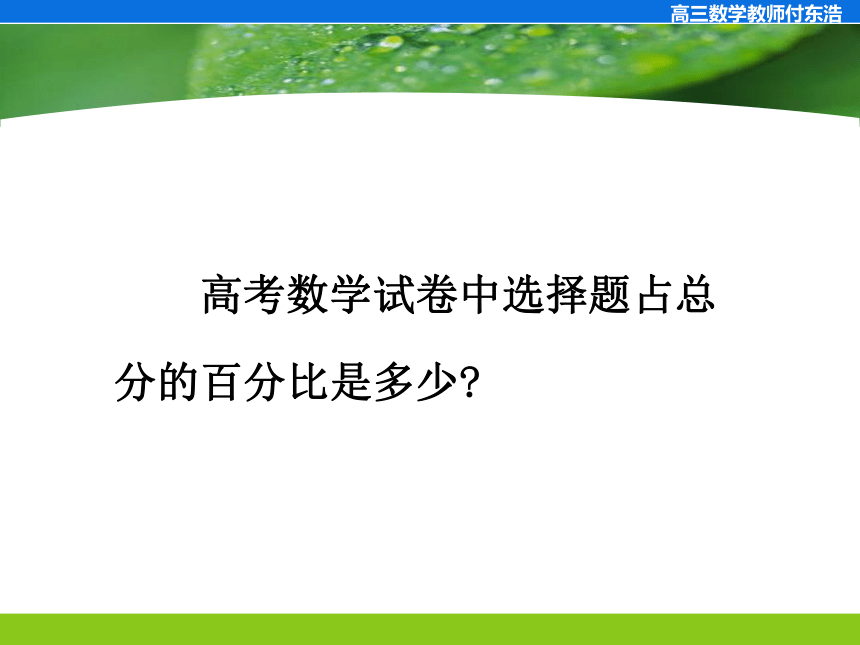 高三数学教师付东浩

高考数学试卷中选择题占总分的百分比是多少?